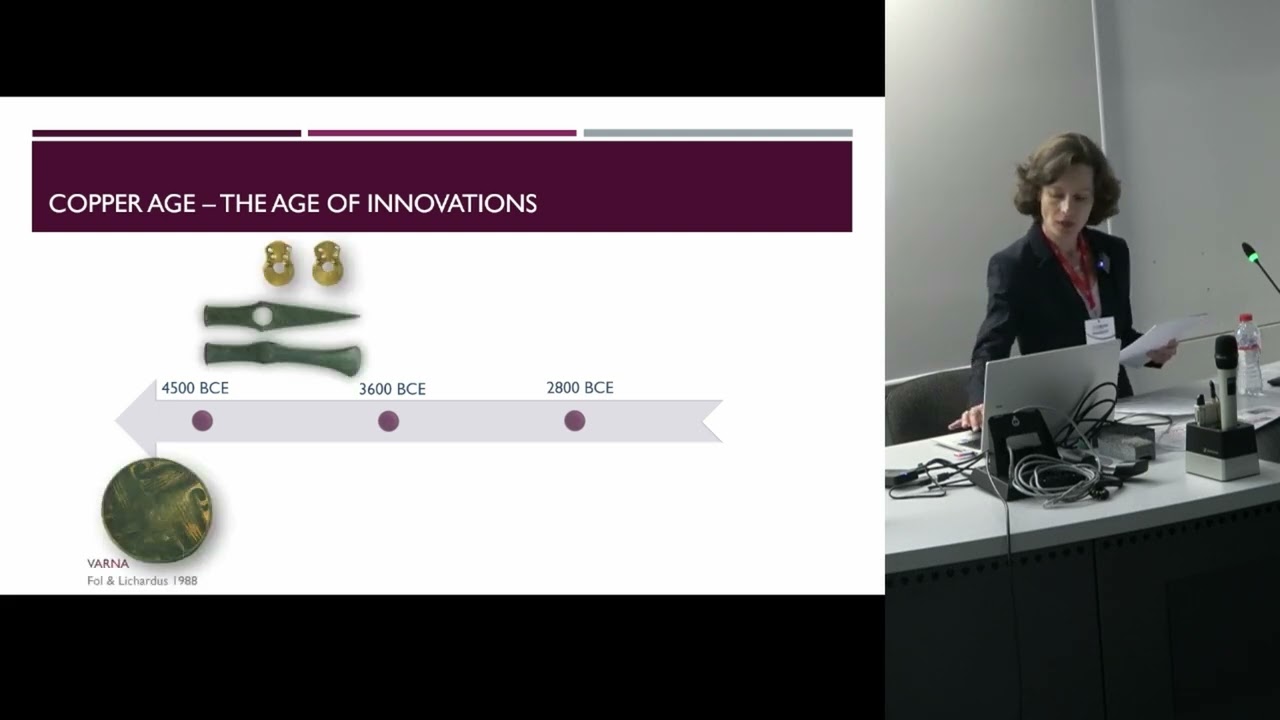 COPPER AGE – THE AGE OF INNOVATIONS

4500 BCE

3600 BCE

2800 BCE

VARNA
Fol & Lichardus 1988